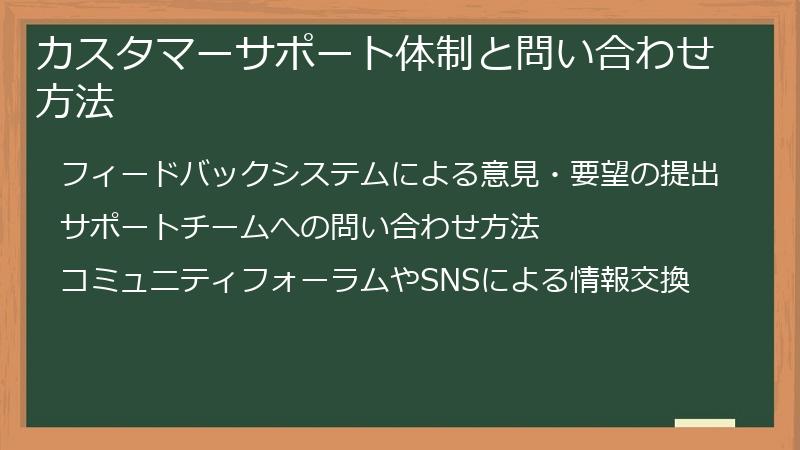 カスタマーサポート体制と問い合わせ方法

フィードバックシステムによる意見・要望の提出

サポートチームへの問い合わせ方法

コミュニティフォーラムやSNSによる情報交換